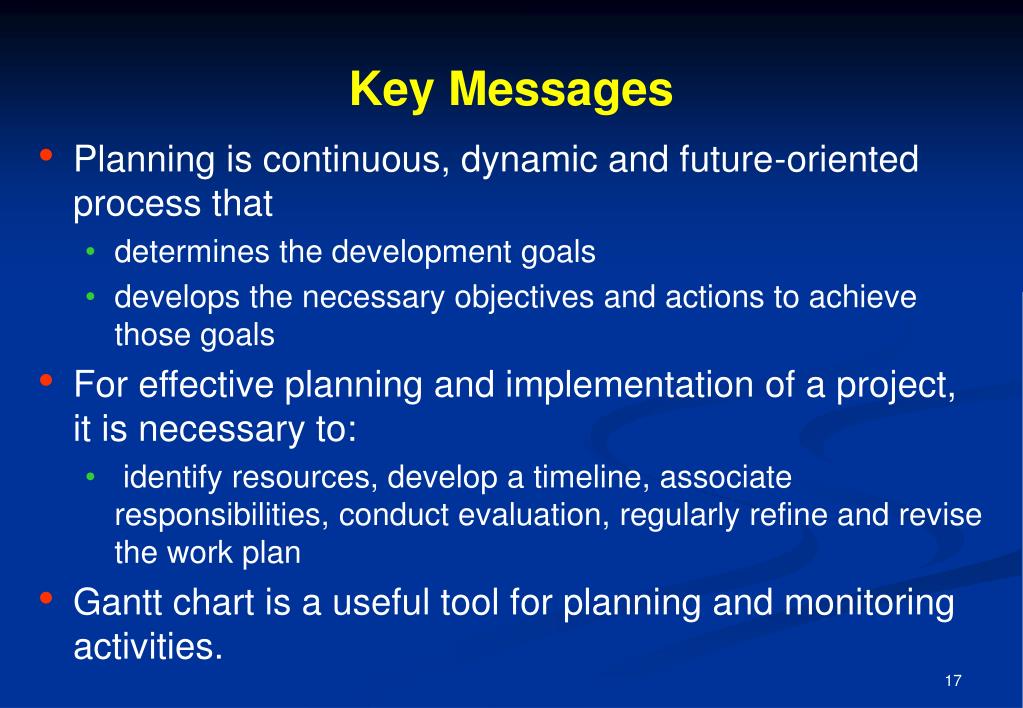 Key Messages

• Planning is continuous, dynamic and future-oriented process that
  • determines the development goals
  • develops the necessary objectives and actions to achieve those goals

• For effective planning and implementation of a project, it is necessary to:
  • identify resources, develop a timeline, associate responsibilities, conduct evaluation, regularly refine and revise the work plan

• Gantt chart is a useful tool for planning and monitoring activities.

17